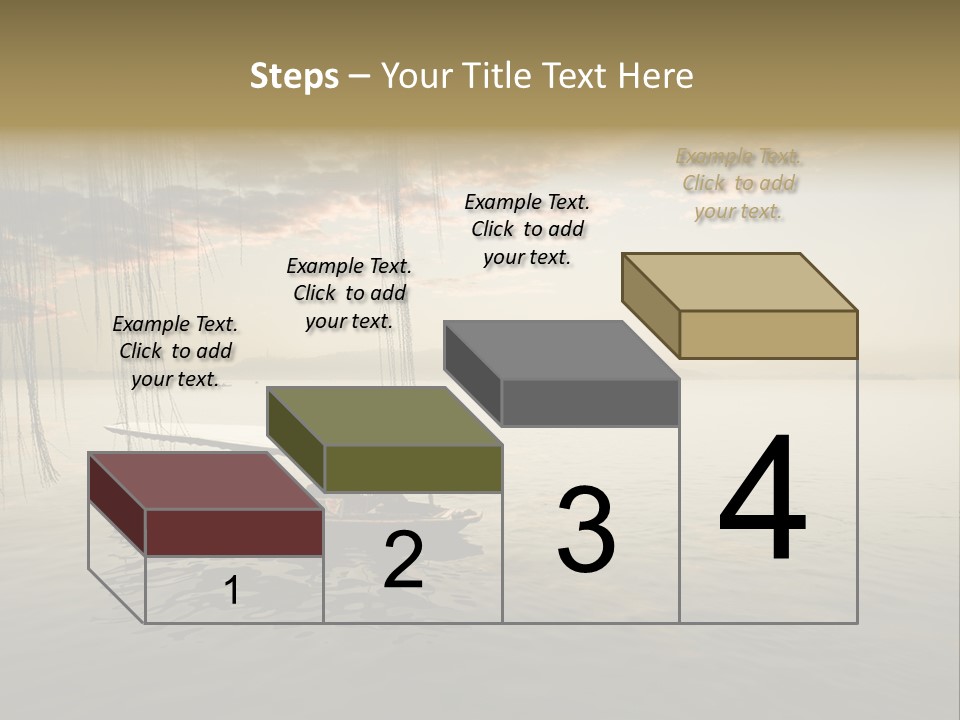 Steps – Your Title Text Here

Example Text. Click to add your text.

Example Text. Click to add your text.

Example Text. Click to add your text.

Example Text. Click to add your text.

1

2

3

4